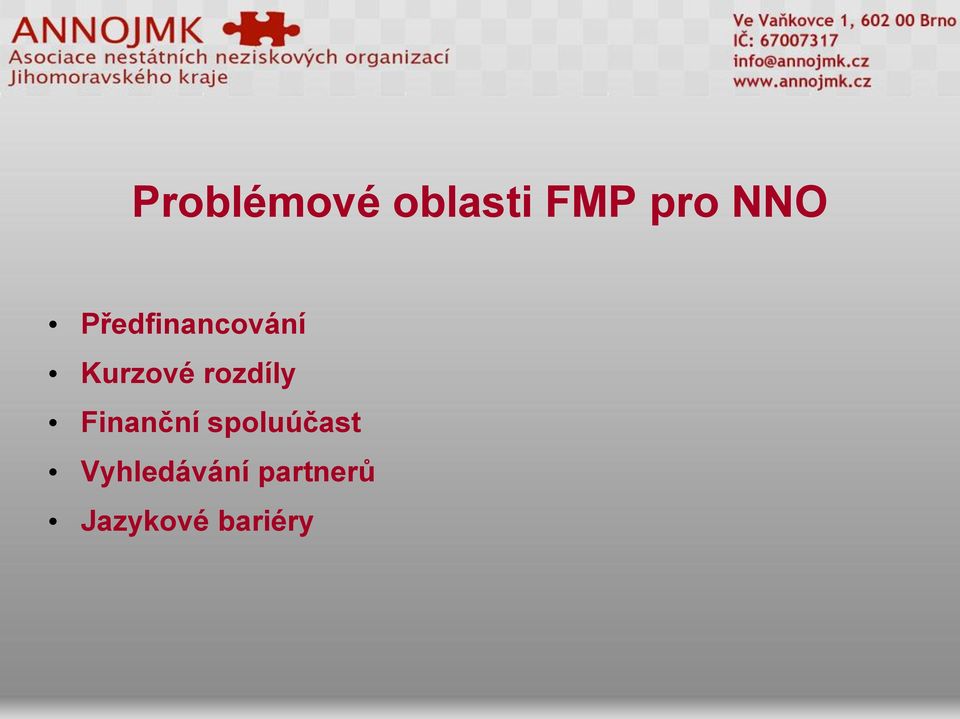 ANNOJMK
Asociace nestátních neziskových organizací Jihomoravského kraje

Ve Vaňkovce 1, 602 00 Brno
IČ: 67007317
info@annojmk.cz
www.annojmk.cz

Problémové oblasti FMP pro NNO

• Předfinancování
• Kurzové rozdíly
• Finanční spoluúčast
• Vyhledávání partnerů
• Jazykové bariéry